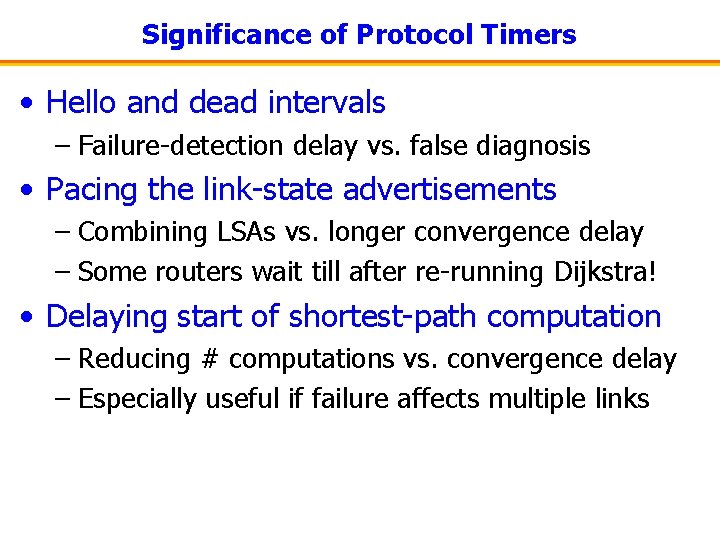 Significance of Protocol Timers

• Hello and dead intervals
– Failure-detection delay vs. false diagnosis

• Pacing the link-state advertisements
– Combining LSAs vs. longer convergence delay
– Some routers wait till after re-running Dijkstra!

• Delaying start of shortest-path computation
– Reducing # computations vs. convergence delay
– Especially useful if failure affects multiple links